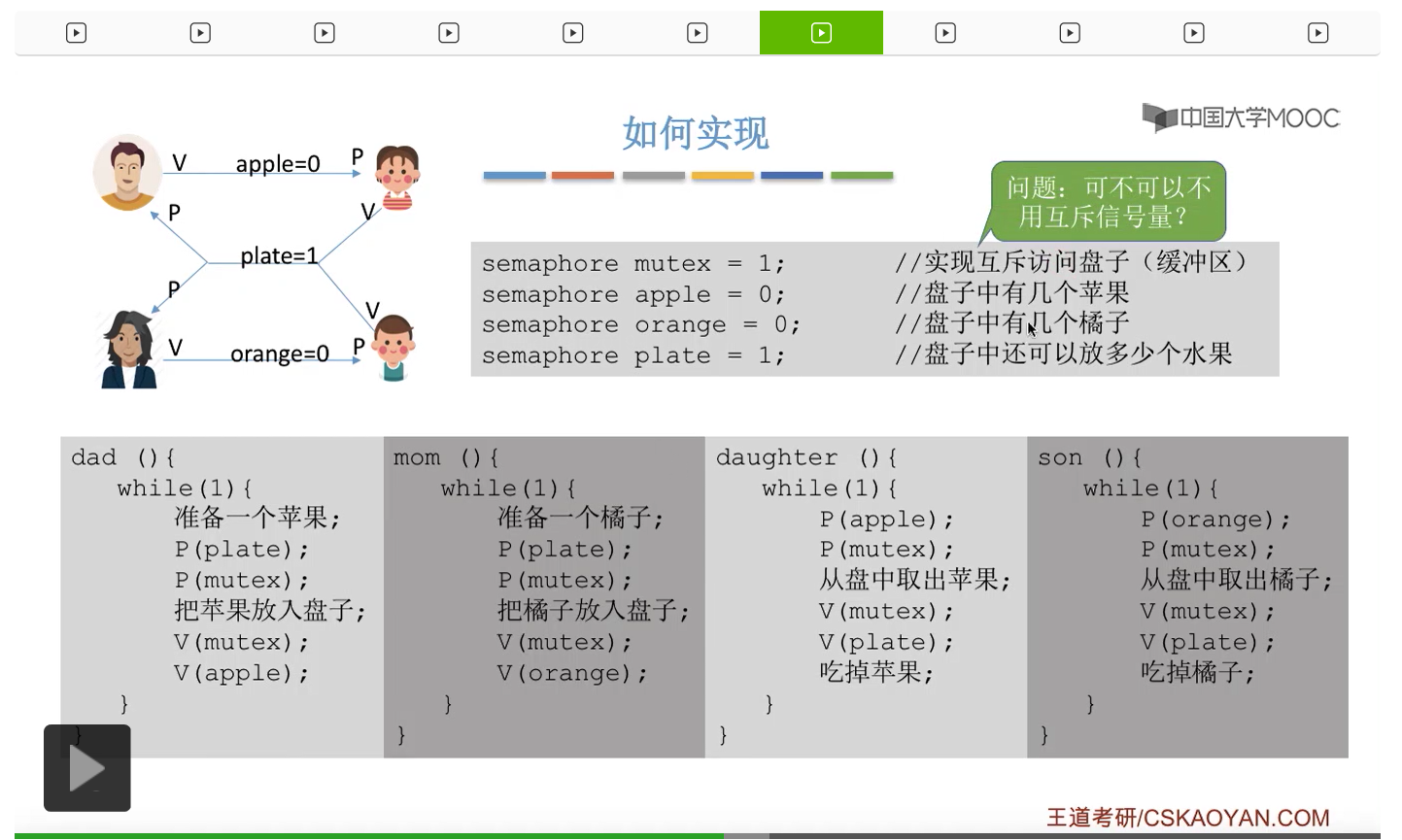 如何实现

中国大学MOOC

V apple=0 P
P V
plate=1
P V
V orange=0 P

问题：可不可以不用互斥信号量？

semaphore mutex = 1; //实现互斥访问盘子（缓冲区）
semaphore apple = 0; //盘子中有几个苹果
semaphore orange = 0; //盘子中有几个橘子
semaphore plate = 1; //盘子中还可以放多少个水果

dad (){
while(1){
准备一个苹果;
P(plate);
P(mutex);
把苹果放入盘子;
V(mutex);
V(apple);
}
}

mom (){
while(1){
准备一个橘子;
P(plate);
P(mutex);
把橘子放入盘子;
V(mutex);
V(orange);
}
}

daughter (){
while(1){
P(apple);
P(mutex);
从盘中取出苹果;
V(mutex);
V(plate);
吃掉苹果;
}
}

son (){
while(1){
P(orange);
P(mutex);
从盘中取出橘子;
V(mutex);
V(plate);
吃掉橘子;
}
}

王道考研/CSKAOYAN.COM